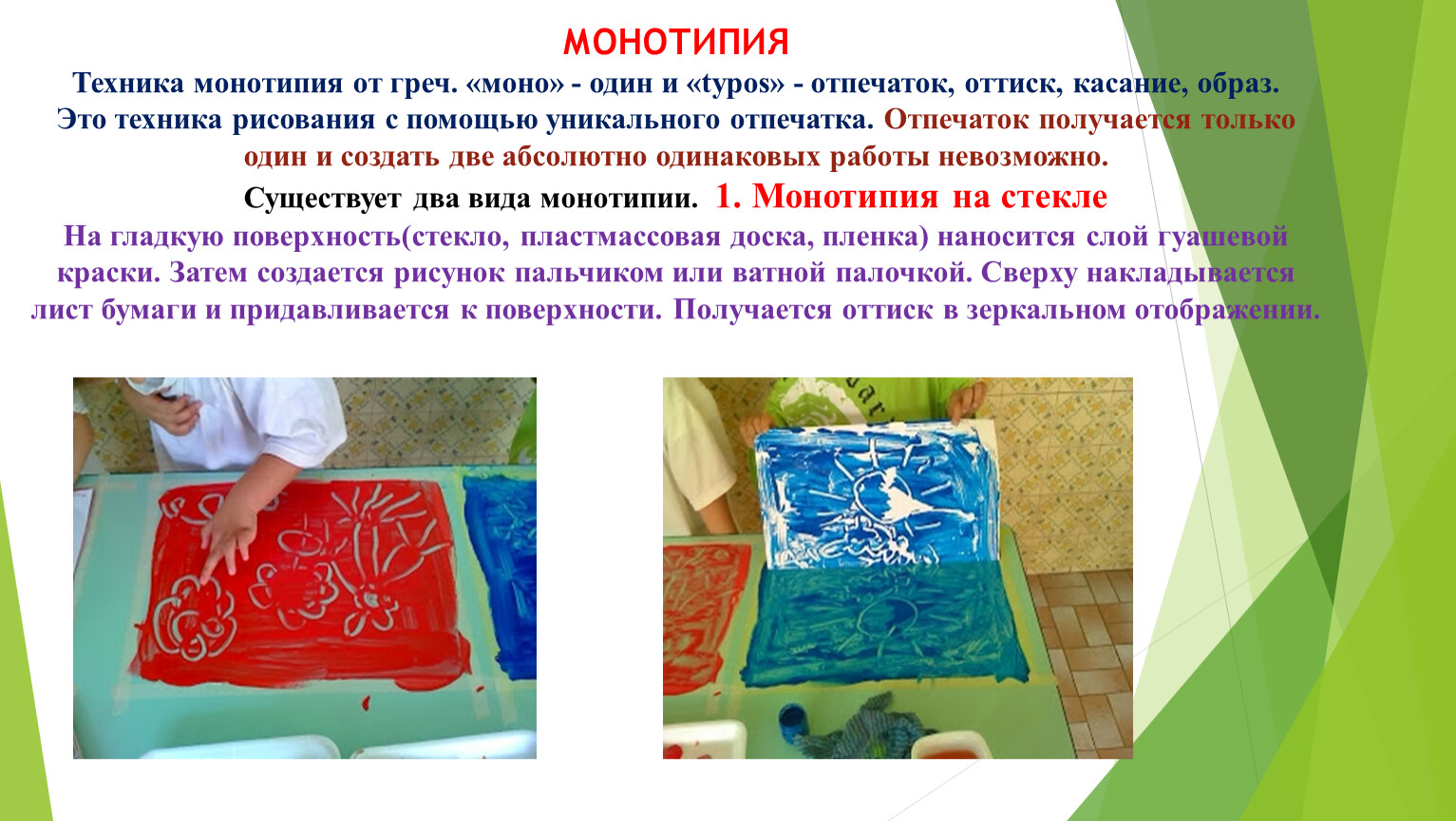 МОНОТИПИЯ

Техника монотипия от греч. «моно» - один и «typos» - отпечаток, оттиск, касание, образ. Это техника рисования с помощью уникального отпечатка. Отпечаток получается только один и создать две абсолютно одинаковых работы невозможно.

Существует два вида монотипии. 1. Монотипия на стекле

На гладкую поверхность(стекло, пластмассовая доска, пленка) наносится слой гуашевой краски. Затем создается рисунок пальчиком или ватной палочкой. Сверху накладывается лист бумаги и придавливается к поверхности. Получается оттиск в зеркальном отображении.